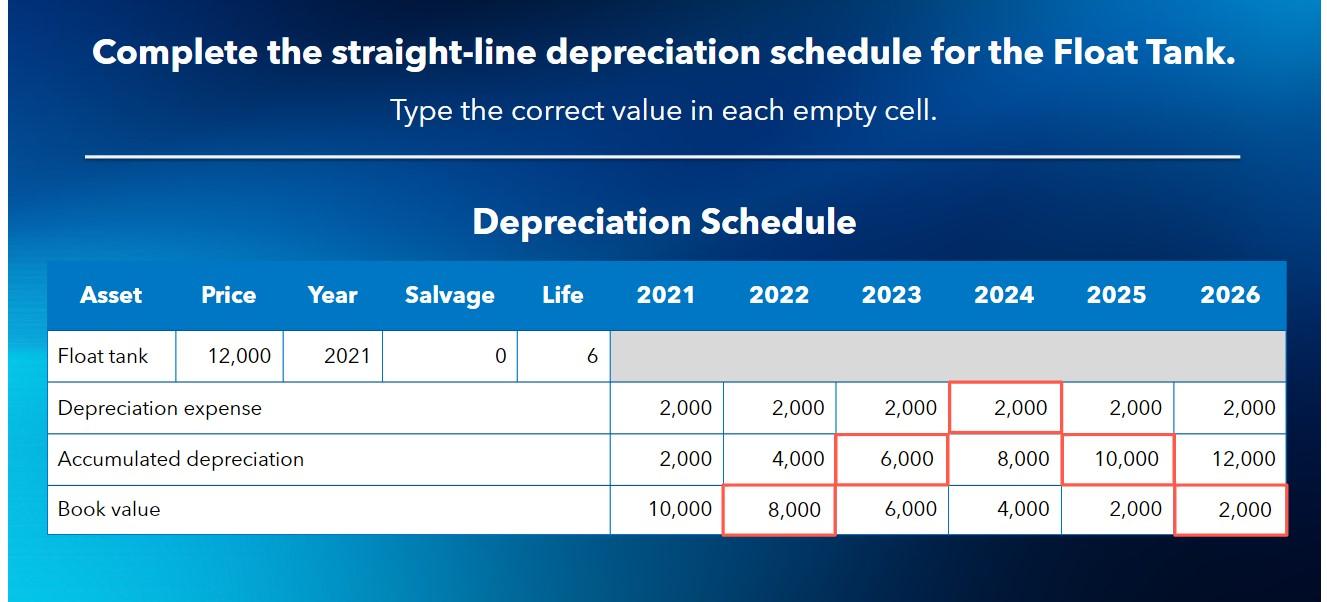 Complete the straight-line depreciation schedule for the Float Tank.

Type the correct value in each empty cell.

Depreciation Schedule

| Asset | Price | Year | Salvage | Life | 2021 | 2022 | 2023 | 2024 | 2025 | 2026 |
|---|---|---|---|---|---|---|---|---|---|---|
| Float tank | 12,000 | 2021 | 0 | 6 | | | | | | |
| Depreciation expense | | | | | 2,000 | 2,000 | 2,000 | 2,000 | 2,000 | 2,000 |
| Accumulated depreciation | | | | | 2,000 | 4,000 | 6,000 | 8,000 | 10,000 | 12,000 |
| Book value | | | | | 10,000 | 8,000 | 6,000 | 4,000 | 2,000 | 2,000 |